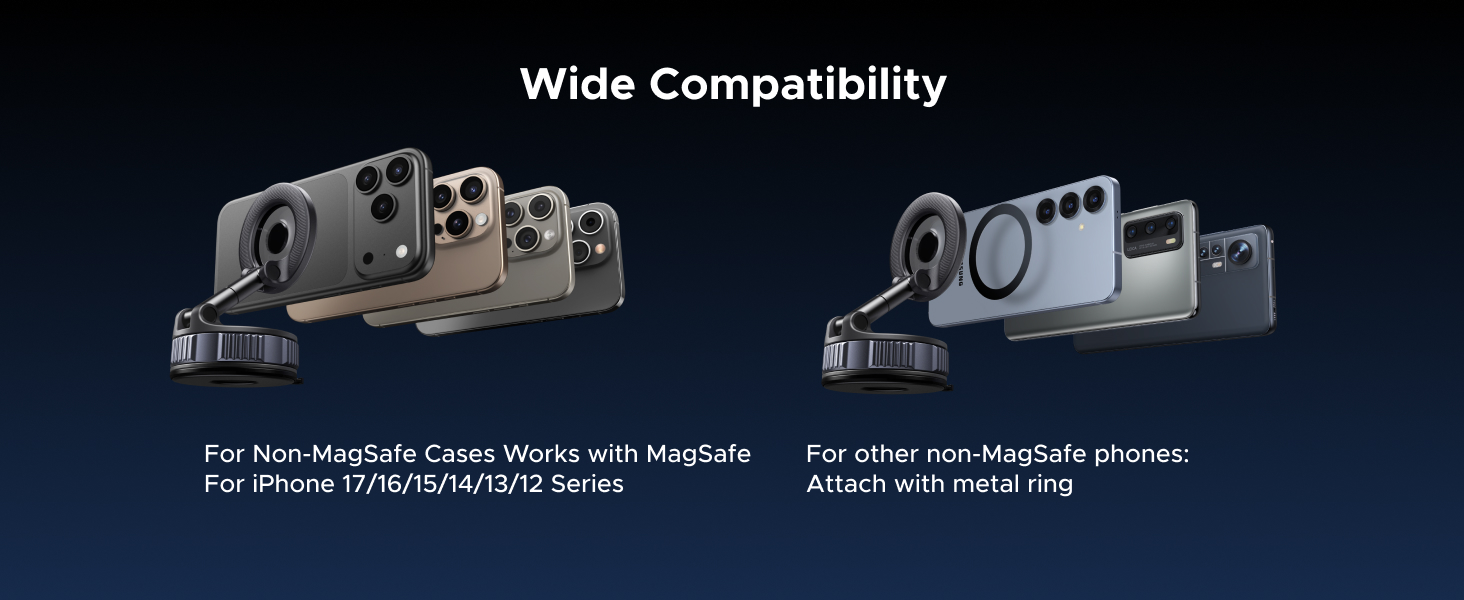 Wide Compatibility

For Non-MagSafe Cases Works with MagSafe
For iPhone 17/16/15/14/13/12 Series

For other non-MagSafe phones:
Attach with metal ring